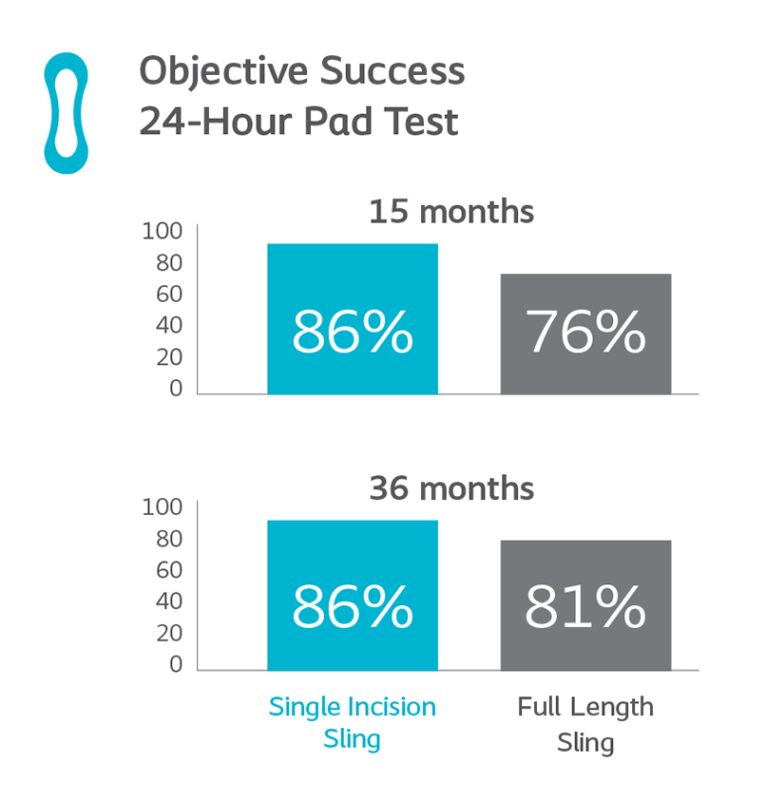 Objective Success
24-Hour Pad Test

15 months

100
80
60
40
20
0

86%

76%

36 months

100
80
60
40
20
0

86%

81%

Single Incision Sling

Full Length Sling